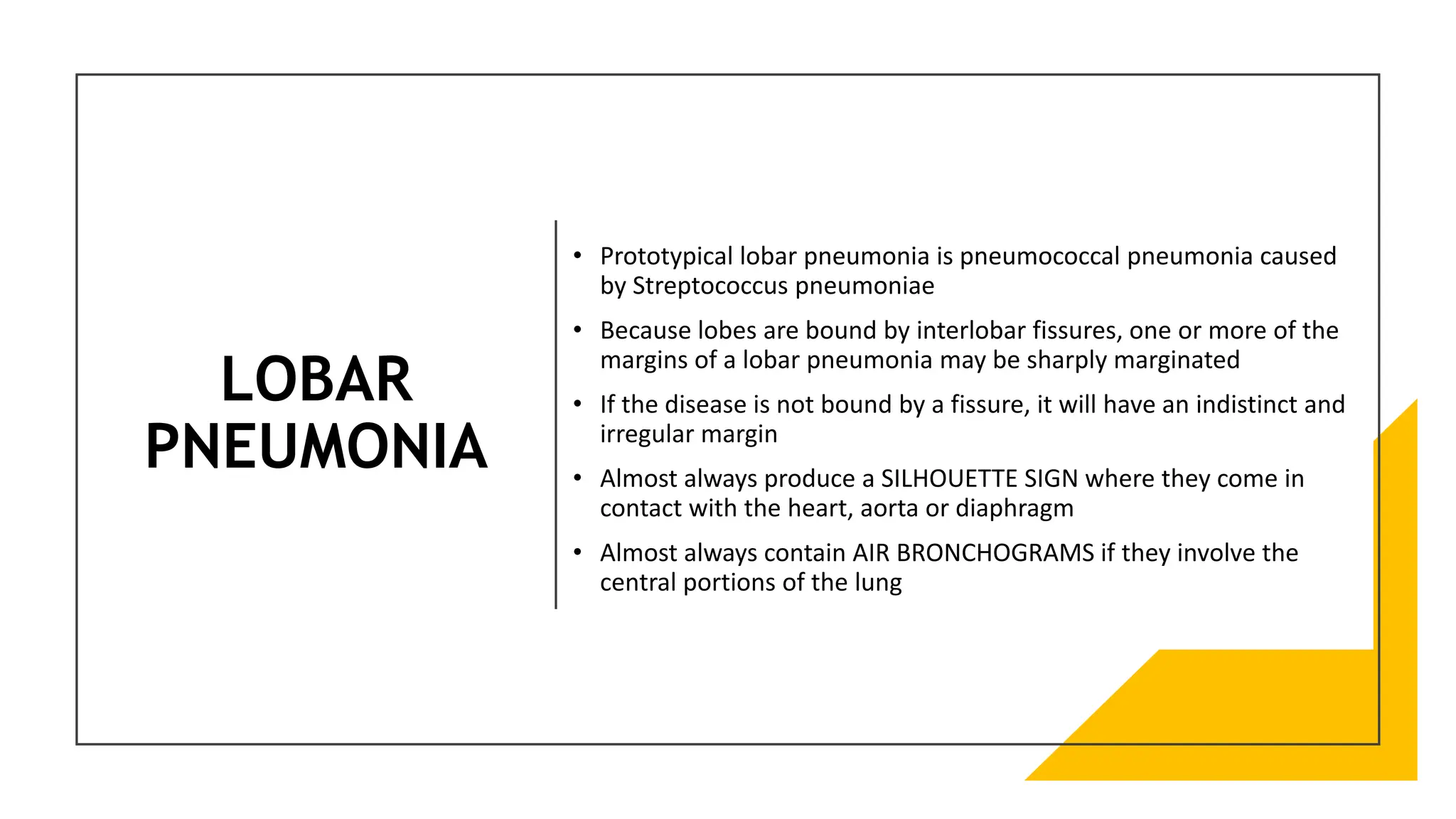 LOBAR PNEUMONIA

• Prototypical lobar pneumonia is pneumococcal pneumonia caused by Streptococcus pneumoniae

• Because lobes are bound by interlobar fissures, one or more of the margins of a lobar pneumonia may be sharply marginated

• If the disease is not bound by a fissure, it will have an indistinct and irregular margin

• Almost always produce a SILHOUETTE SIGN where they come in contact with the heart, aorta or diaphragm

• Almost always contain AIR BRONCHOGRAMS if they involve the central portions of the lung